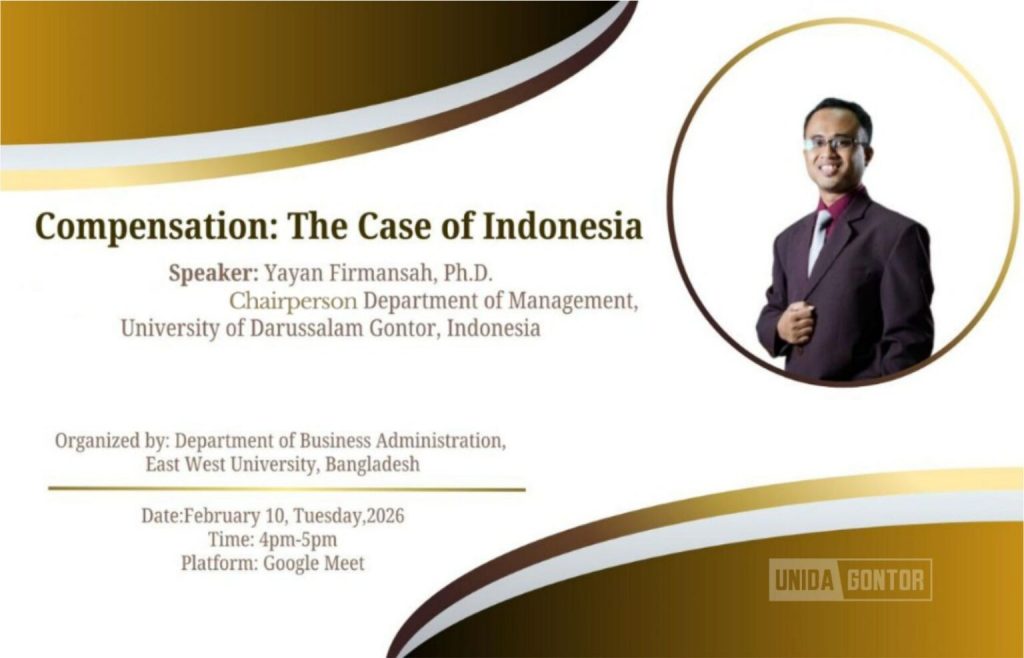 Compensation: The Case of Indonesia

Speaker: Yayan Firmansah, Ph.D.
Chairperson Department of Management,
University of Darussalam Gontor, Indonesia

Organized by: Department of Business Administration,
East West University, Bangladesh

Date:February 10, Tuesday,2026
Time: 4pm-5pm
Platform: Google Meet

UNIDA GONTOR